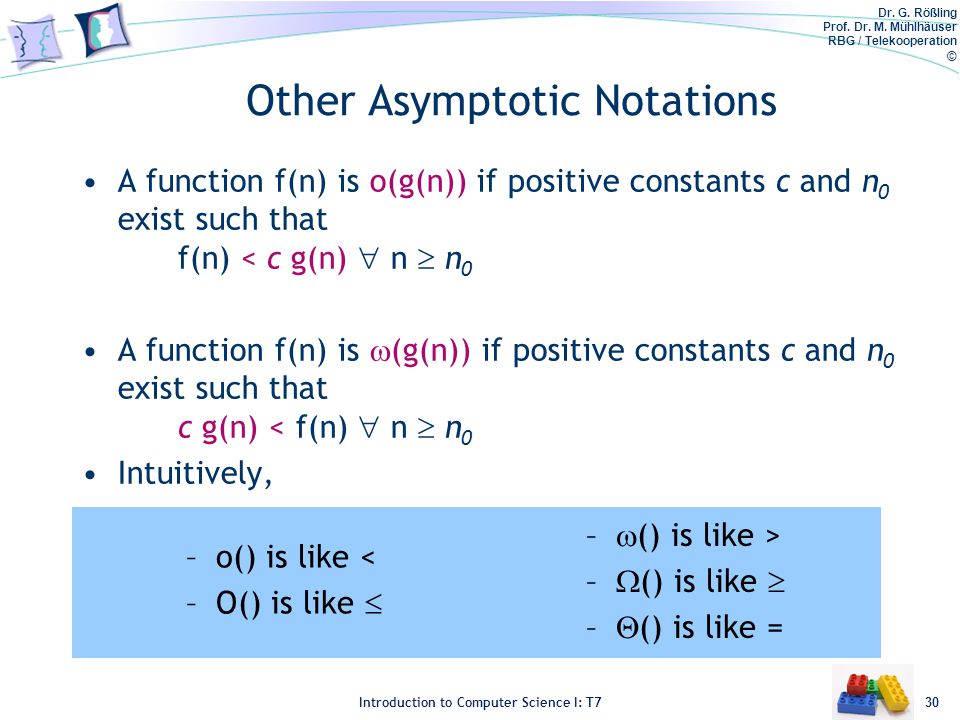 Dr. G. Rößling
Prof. Dr. M. Mühlhäuser
RBG / Telekooperation
©

Other Asymptotic Notations

• A function f(n) is o(g(n)) if positive constants $c$ and $n_0$ exist such that
f(n) < $c$ g(n) $\forall$ n $\geq$ $n_0$

• A function f(n) is $\omega$(g(n)) if positive constants $c$ and $n_0$ exist such that
$c$ g(n) < f(n) $\forall$ n $\geq$ $n_0$

• Intuitively,

– o() is like <
– O() is like $\leq$

– $\omega$() is like >
– $\Omega$() is like $\geq$
– $\Theta$() is like =

Introduction to Computer Science I: T7

30